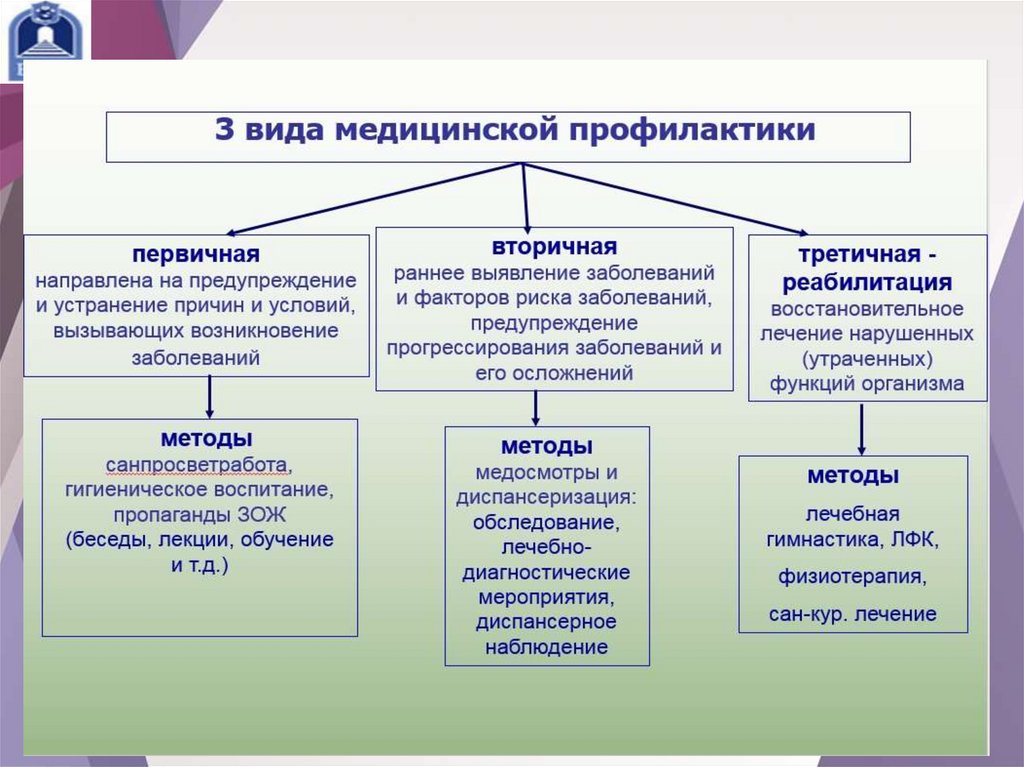 3 вида медицинской профилактики

первичная
направлена на предупреждение и устранение причин и условий, вызывающих возникновение заболеваний

методы
санпросветработа, гигиеническое воспитание, пропаганды ЗОЖ (беседы, лекции, обучение и т.д.)

вторичная
раннее выявление заболеваний и факторов риска заболеваний, предупреждение прогрессирования заболеваний и его осложнений

методы
медосмотры и диспансеризация: обследование, лечебно-диагностические мероприятия, диспансерное наблюдение

третичная - реабилитация
восстановительное лечение нарушенных (утраченных) функций организма

методы
лечебная гимнастика, ЛФК,
физиотерапия,
сан-кур. лечение